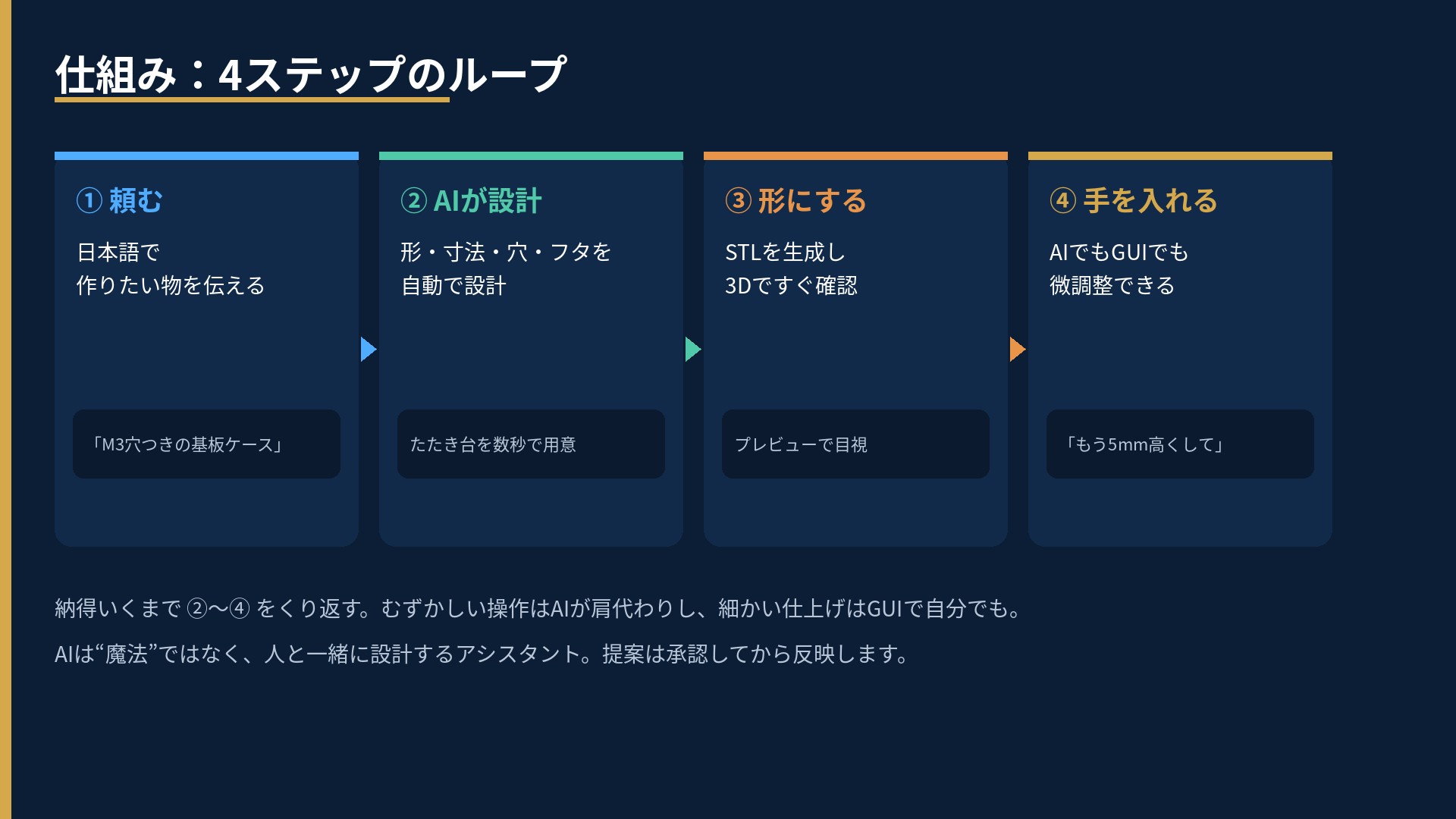 仕組み：4ステップのループ

① 頼む

日本語で
作りたい物を伝える

「M3穴つきの基板ケース」

② AIが設計

形・寸法・穴・フタを
自動で設計

たたき台を数秒で用意

③ 形にする

STLを生成し
3Dですぐ確認

プレビューで目視

④ 手を入れる

AIでもGUIでも
微調整できる

「もう5mm高くして」

納得いくまで ②〜④ をくり返す。むずかしい操作はAIが肩代わりし、細かい仕上げはGUIで自分でも。

AIは“魔法”ではなく、人と一緒に設計するアシスタント。提案は承認してから反映します。